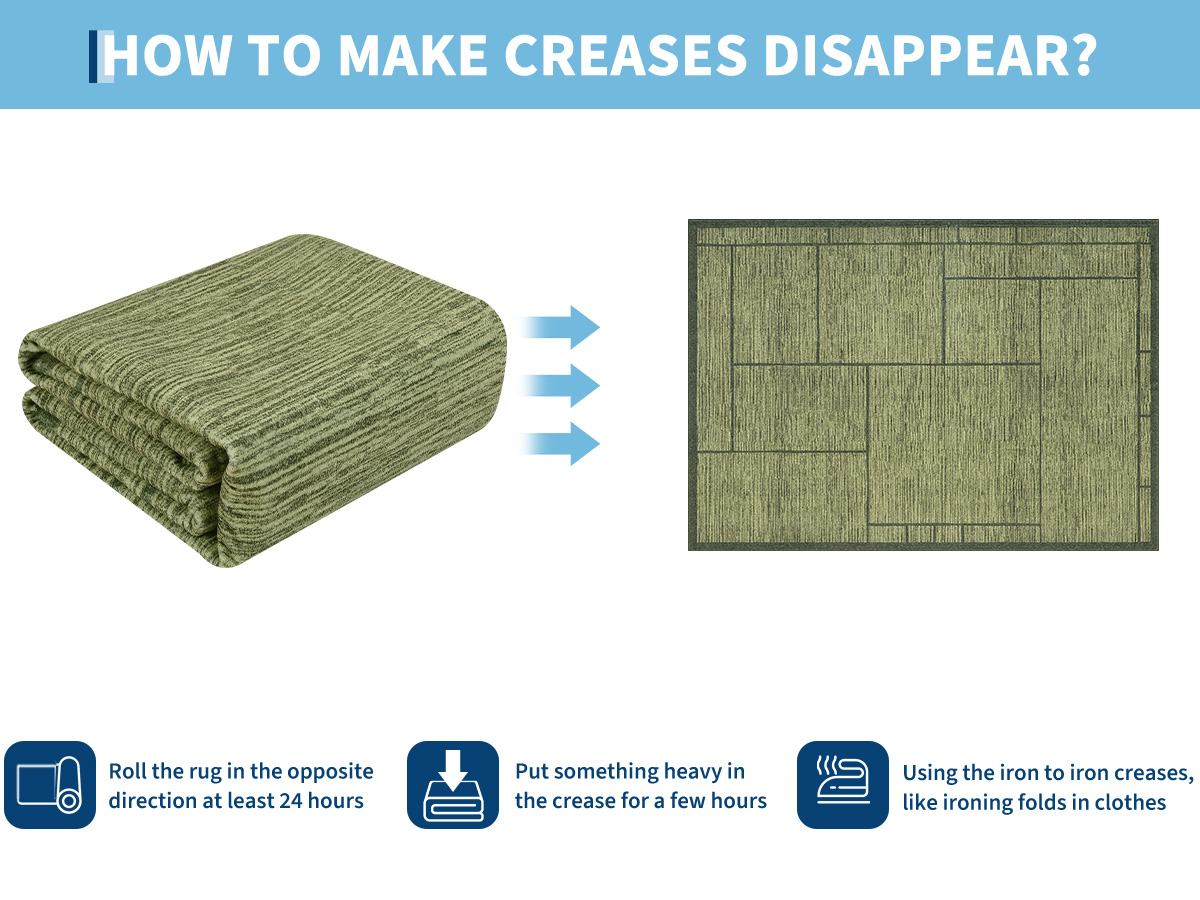 HOW TO MAKE CREASES DISAPPEAR?

Roll the rug in the opposite direction at least 24 hours

Put something heavy in the crease for a few hours

Using the iron to iron creases, like ironing folds in clothes